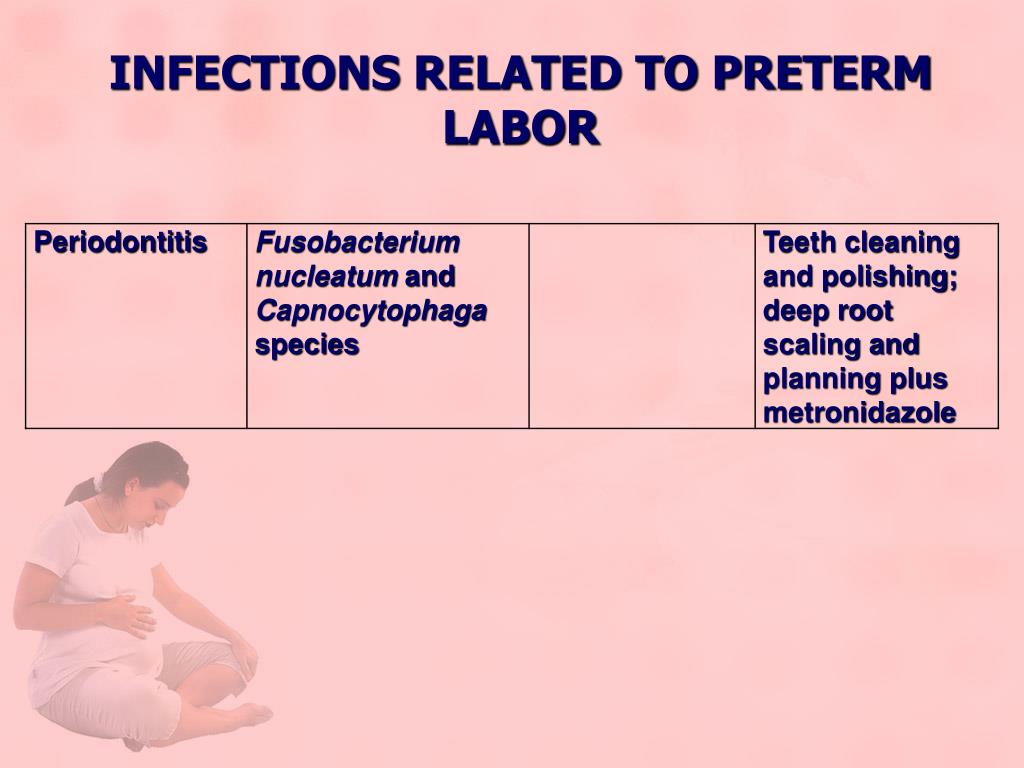 INFECTIONS RELATED TO PRETERM LABOR

| Periodontitis | Fusobacterium nucleatum and Capnocytophaga species | | Teeth cleaning and polishing; deep root scaling and planning plus metronidazole |
|---|---|---|---|